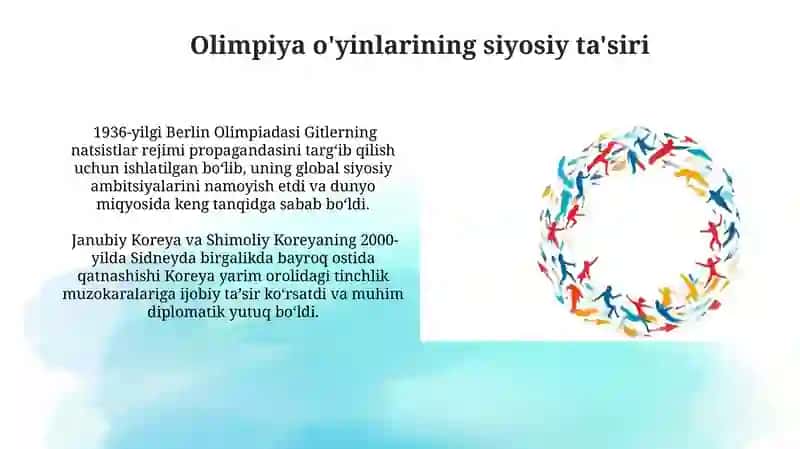 Olimpiya o'yinlarining siyosiy ta'siri

1936-yilgi Berlin Olimpiadasi Gitlerning natsistlar rejimi propagandasini targ‘ib qilish uchun ishlatilgan bo‘lib, uning global siyosiy ambitsiyalarini namoyish etdi va dunyo miqyosida keng tanqidga sabab bo‘ldi.

Janubiy Koreya va Shimoliy Koreyaning 2000-yilda Sidneyda birgalikda bayroq ostida qatnashishi Koreya yarim orolidagi tinchlik muzokaralariga ijobiy ta’sir ko‘rsatdi va muhim diplomatik yutuq bo‘ldi.